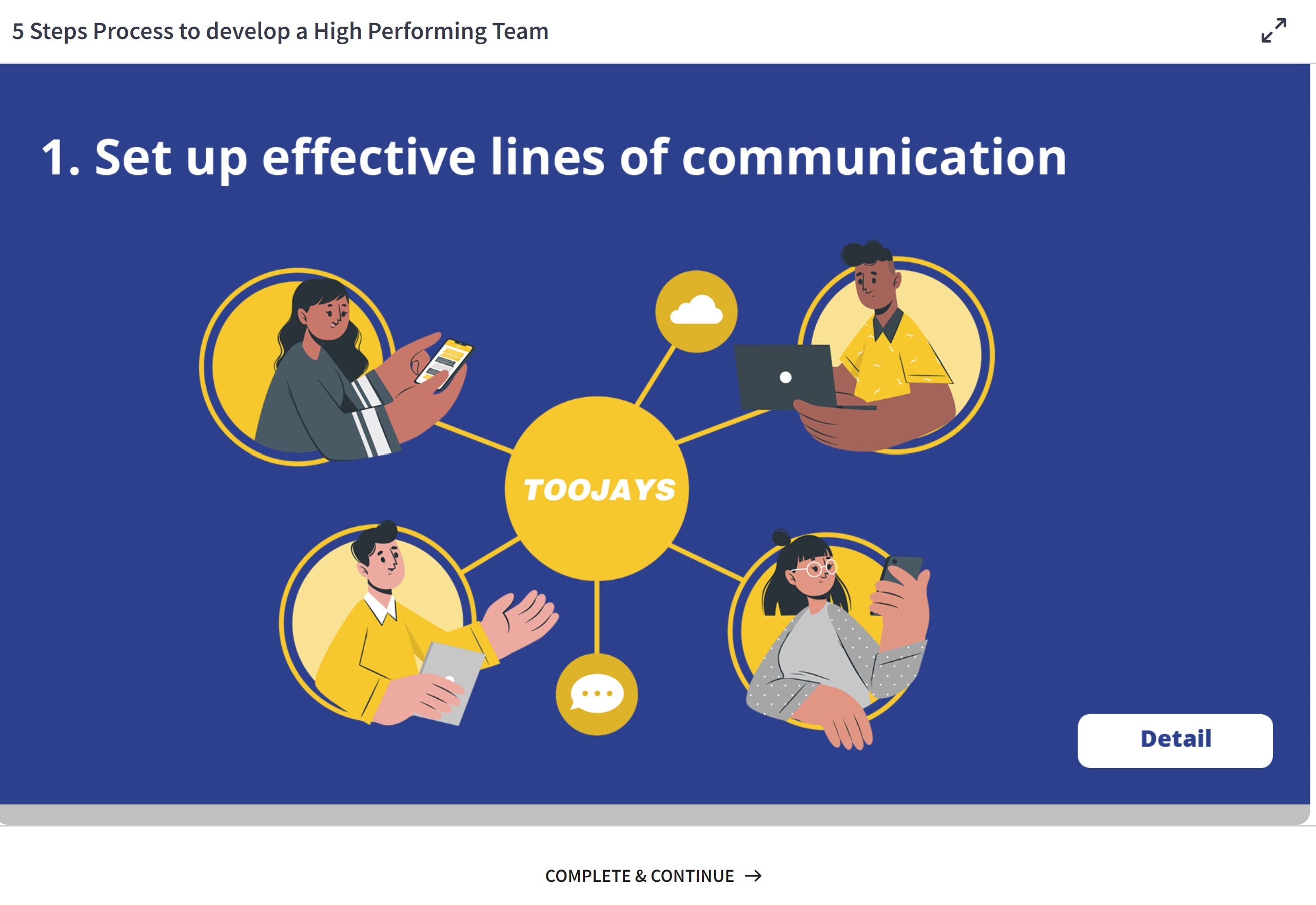 5 Steps Process to develop a High Performing Team

1. Set up effective lines of communication

TOOJAYS

Detail

COMPLETE & CONTINUE →